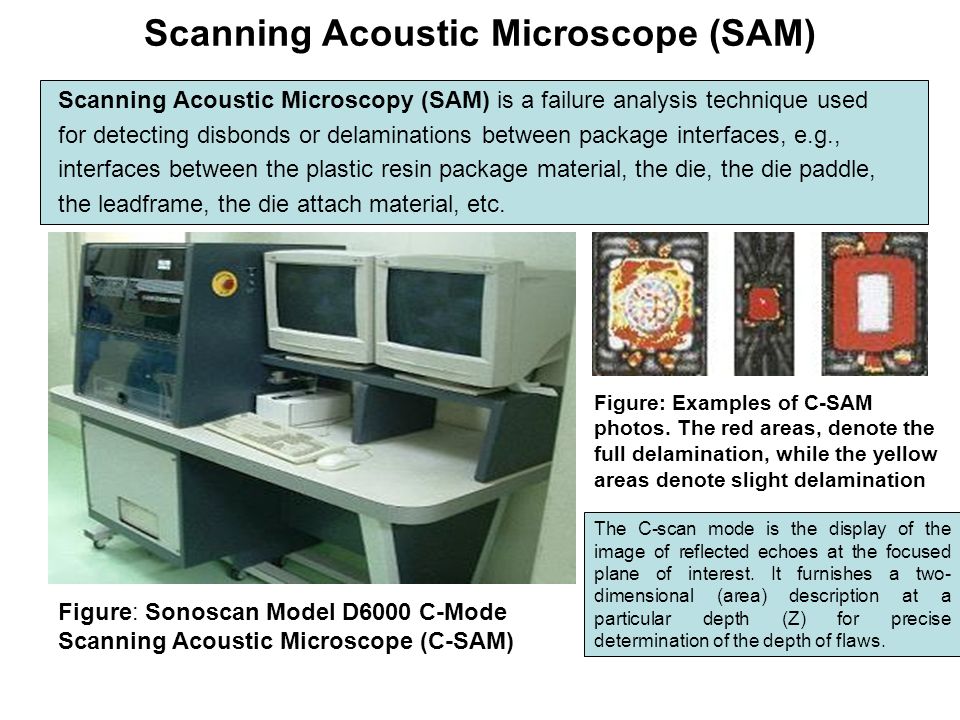 Scanning Acoustic Microscope (SAM)

Scanning Acoustic Microscopy (SAM) is a failure analysis technique used for detecting disbonds or delaminations between package interfaces, e.g., interfaces between the plastic resin package material, the die, the die paddle, the leadframe, the die attach material, etc.

Figure: Examples of C-SAM photos. The red areas, denote the full delamination, while the yellow areas denote slight delamination

The C-scan mode is the display of the image of reflected echoes at the focused plane of interest. It furnishes a two-dimensional (area) description at a particular depth (Z) for precise determination of the depth of flaws.

Figure: Sonoscan Model D6000 C-Mode Scanning Acoustic Microscope (C-SAM)